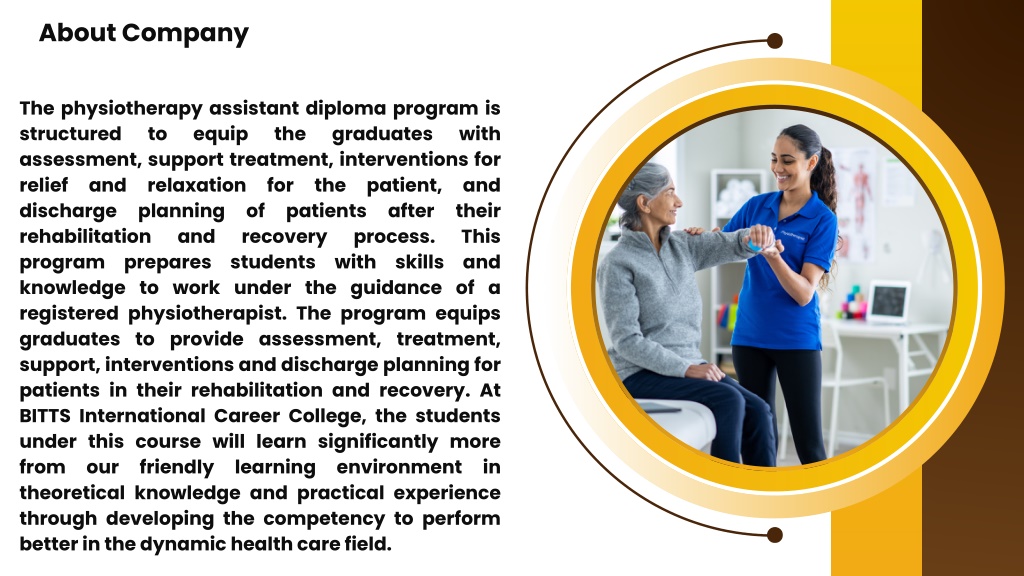 About Company

The physiotherapy assistant diploma program is structured to equip the graduates with assessment, support treatment, interventions for relief and relaxation for the patient, and discharge planning of patients after their rehabilitation and recovery process. This program prepares students with skills and knowledge to work under the guidance of a registered physiotherapist. The program equips graduates to provide assessment, treatment, support, interventions and discharge planning for patients in their rehabilitation and recovery. At BITTS International Career College, the students under this course will learn significantly more from our friendly learning environment in theoretical knowledge and practical experience through developing the competency to perform better in the dynamic health care field.